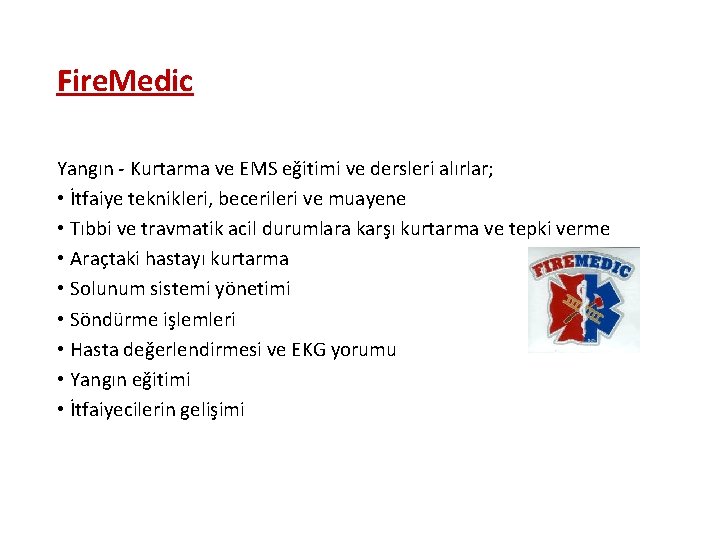 FireMedic

Yangın - Kurtarma ve EMS eğitimi ve dersleri alırlar;
• İtfaiye teknikleri, becerileri ve muayene
• Tıbbi ve travmatik acil durumlara karşı kurtarma ve tepki verme
• Araçtaki hastayı kurtarma
• Solunum sistemi yönetimi
• Söndürme işlemleri
• Hasta değerlendirmesi ve EKG yorumu
• Yangın eğitimi
• İtfaiyecilerin gelişimi

FIREMEDIC